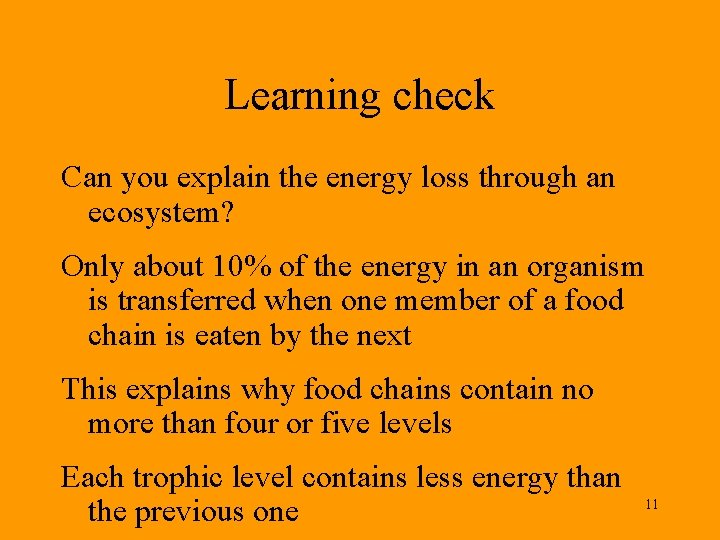 Learning check

Can you explain the energy loss through an ecosystem?

Only about 10% of the energy in an organism is transferred when one member of a food chain is eaten by the next

This explains why food chains contain no more than four or five levels

Each trophic level contains less energy than the previous one

11